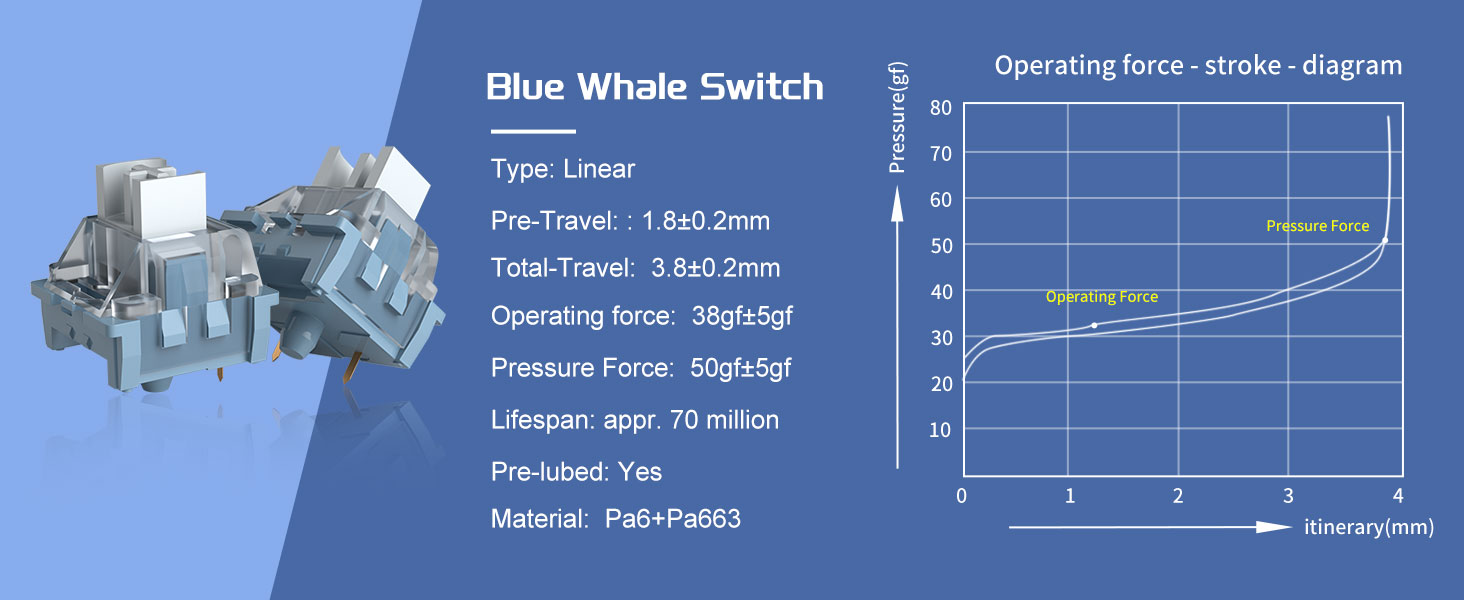 Blue Whale Switch

Type: Linear

Pre-Travel: : 1.8±0.2mm

Total-Travel: 3.8±0.2mm

Operating force: 38gf±5gf

Pressure Force: 50gf±5gf

Lifespan: appr. 70 million

Pre-lubed: Yes

Material: Pa6+Pa663

Operating force - stroke - diagram

Pressure(gf)

80
70
60
50
40
30
20
10

Pressure Force

Operating Force

0 1 2 3 4

itinerary(mm)